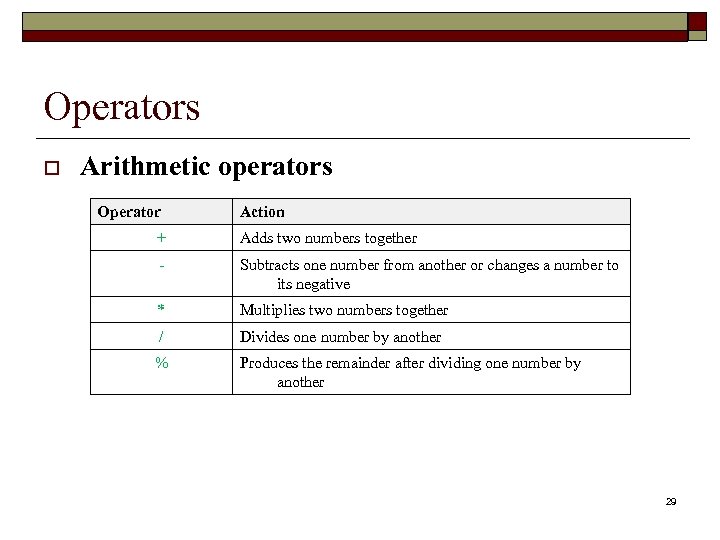 Operators

Arithmetic operators

| Operator | Action |
|---|---|
| + | Adds two numbers together |
| - | Subtracts one number from another or changes a number to its negative |
| * | Multiplies two numbers together |
| / | Divides one number by another |
| % | Produces the remainder after dividing one number by another |

29